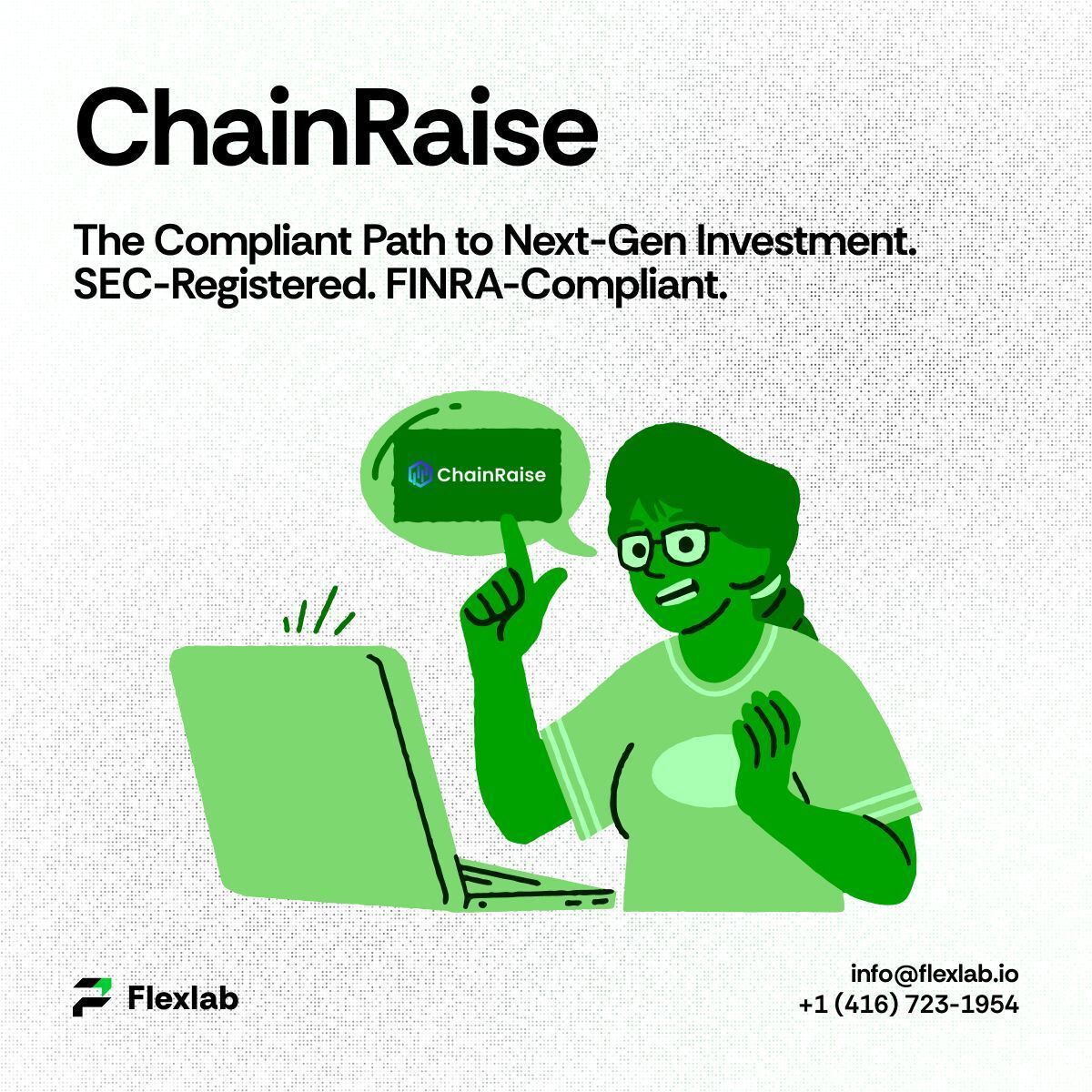 ChainRaise

The Compliant Path to Next-Gen Investment.
SEC-Registered. FINRA-Compliant.

ChainRaise

Flexlab

info@flexlab.io
+1 (416) 723-1954